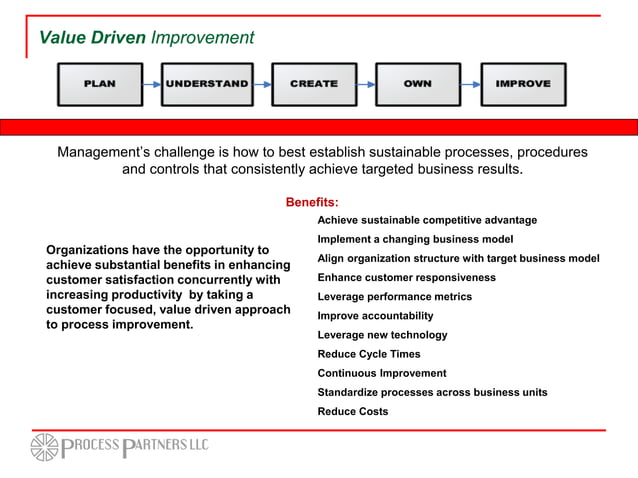 Value Driven Improvement

PLAN

UNDERSTAND

CREATE

OWN

IMPROVE

Management's challenge is how to best establish sustainable processes, procedures and controls that consistently achieve targeted business results.

Organizations have the opportunity to achieve substantial benefits in enhancing customer satisfaction concurrently with increasing productivity by taking a customer focused, value driven approach to process improvement.

Benefits:

Achieve sustainable competitive advantage

Implement a changing business model

Align organization structure with target business model

Enhance customer responsiveness

Leverage performance metrics

Improve accountability

Leverage new technology

Reduce Cycle Times

Continuous Improvement

Standardize processes across business units

Reduce Costs

PROCESS PARTNERS LLC